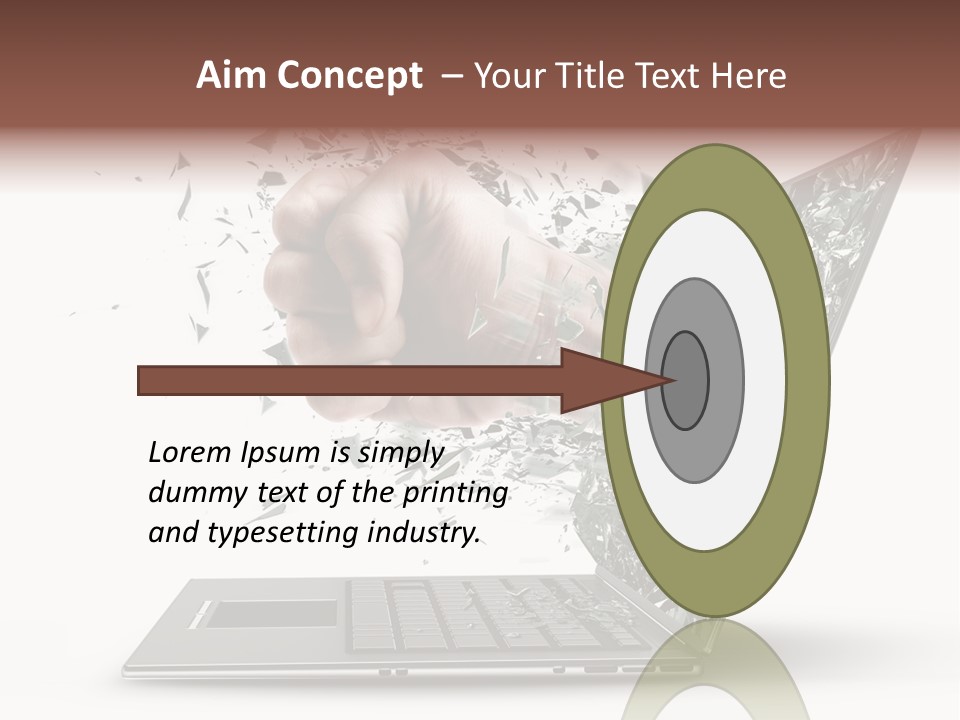 Aim Concept – Your Title Text Here

Lorem Ipsum is simply dummy text of the printing and typesetting industry.